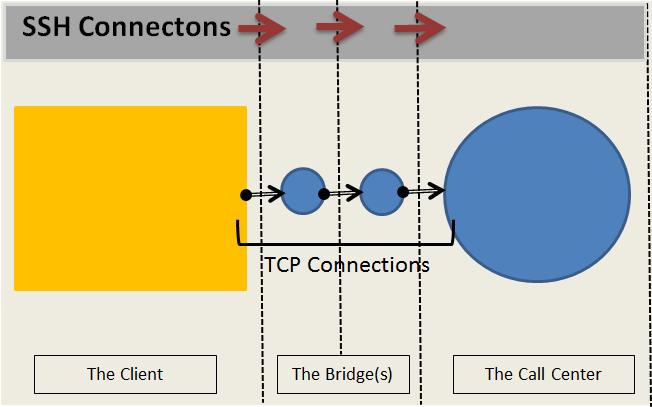 SSH Connectons

TCP Connections

The Client

The Bridge(s)

The Call Center